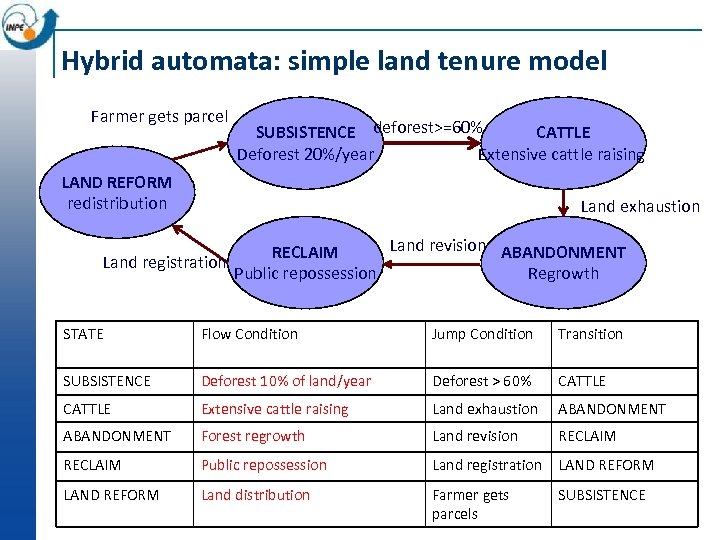 INPE

Hybrid automata: simple land tenure model

Farmer gets parcel

SUBSISTENCE
Deforest 20%/year

deforest>=60%

CATTLE
Extensive cattle raising

LAND REFORM
redistribution

Land exhaustion

Land registration

RECLAIM
Public repossession

Land revision

ABANDONMENT
Regrowth

| STATE | Flow Condition | Jump Condition | Transition |
|---|---|---|---|
| SUBSISTENCE | Deforest 10% of land/year | Deforest > 60% | CATTLE |
| CATTLE | Extensive cattle raising | Land exhaustion | ABANDONMENT |
| ABANDONMENT | Forest regrowth | Land revision | RECLAIM |
| RECLAIM | Public repossession | Land registration | LAND REFORM |
| LAND REFORM | Land distribution | Farmer gets parcels | SUBSISTENCE |